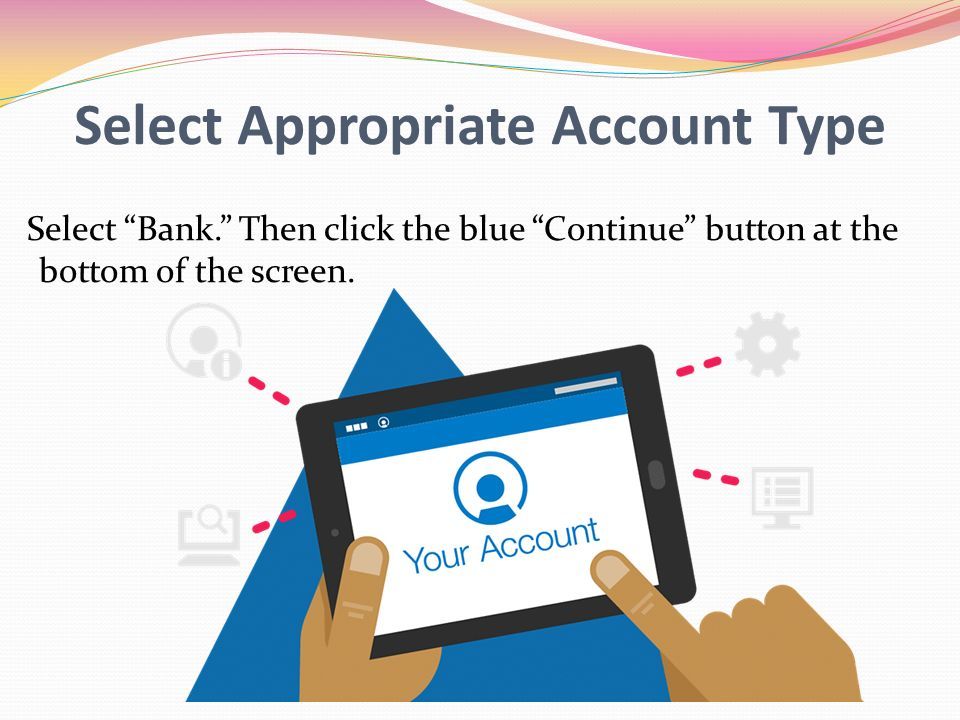 Select Appropriate Account Type

Select “Bank.” Then click the blue “Continue” button at the bottom of the screen.

Your Account